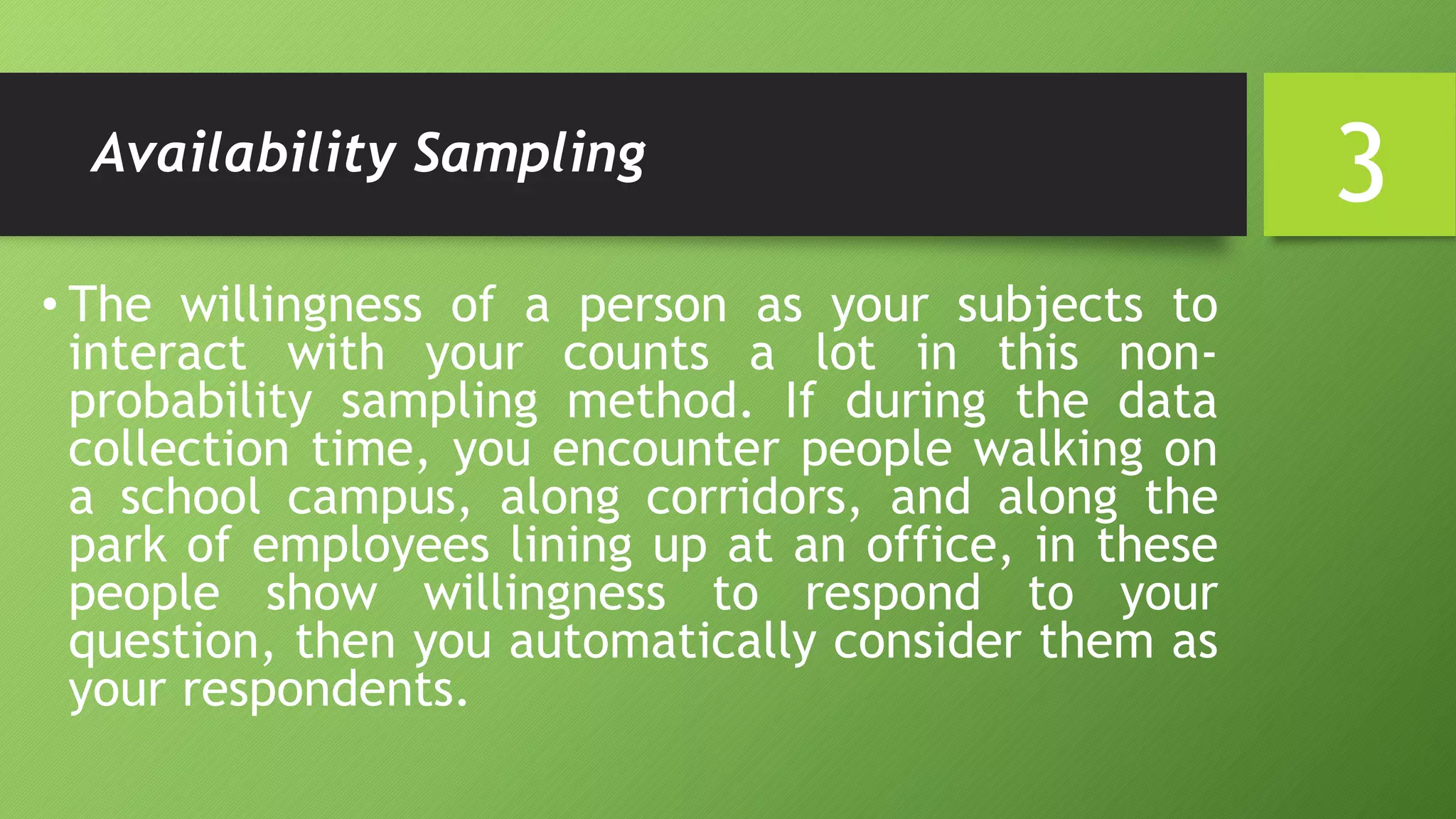 Availability Sampling

3

• The willingness of a person as your subjects to interact with your counts a lot in this non-probability sampling method. If during the data collection time, you encounter people walking on a school campus, along corridors, and along the park of employees lining up at an office, in these people show willingness to respond to your question, then you automatically consider them as your respondents.